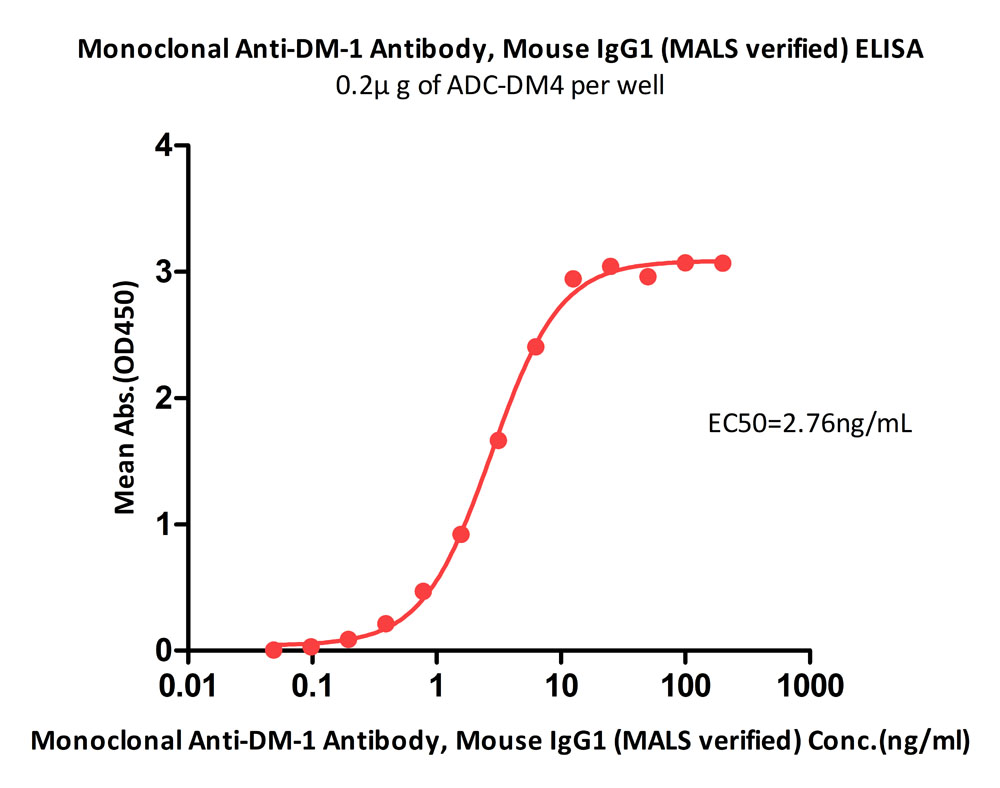 Monoclonal Anti-DM-1 Antibody, Mouse IgG1 (MALS verified) ELISA
0.2μ g of ADC-DM4 per well

Mean Abs.(OD450)

4
3
2
1
0

EC50=2.76ng/mL

0.01
0.1
1
10
100
1000

Monoclonal Anti-DM-1 Antibody, Mouse IgG1 (MALS verified) Conc.(ng/ml)